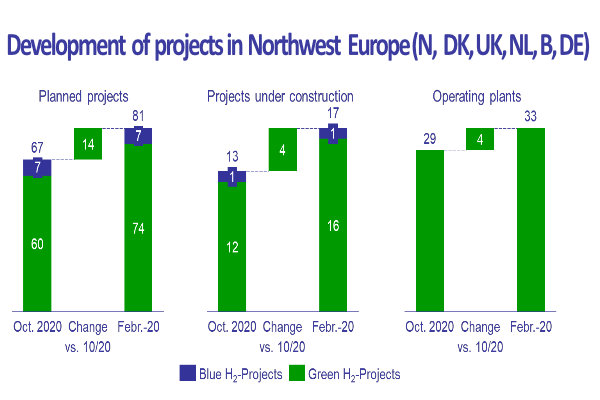 Development of projects in Northwest Europe (N, DK, UK, NL, B, DE)

Planned projects

67
7
60
14
81
7
74

Oct. 2020 Change vs. 10/20 Febr.-20

Projects under construction

13
1
12
4
17
1
16

Oct. 2020 Change vs. 10/20 Febr.-20

Operating plants

29
4
33

Oct. 2020 Change vs. 10/20 Febr.-20

Blue $H_2$-Projects Green $H_2$-Projects